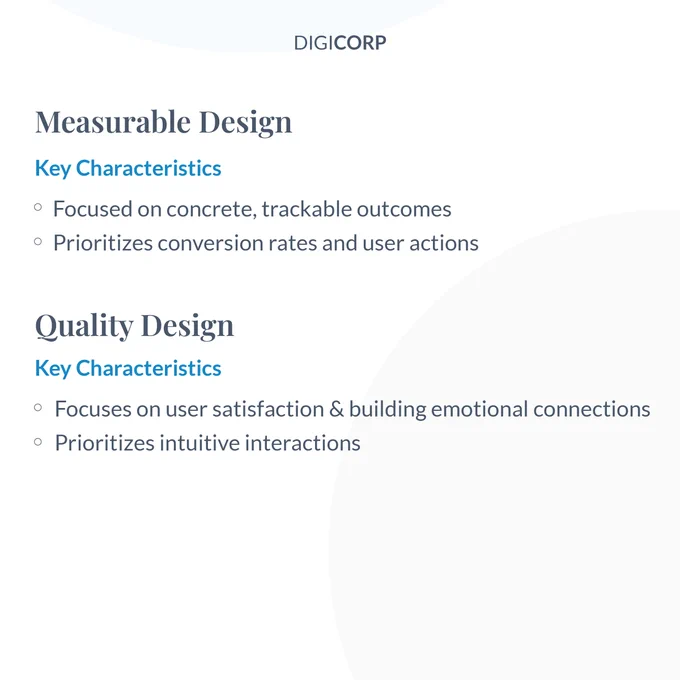 DIGICORP

Measurable Design

Key Characteristics

◦ Focused on concrete, trackable outcomes
◦ Prioritizes conversion rates and user actions

Quality Design

Key Characteristics

◦ Focuses on user satisfaction & building emotional connections
◦ Prioritizes intuitive interactions